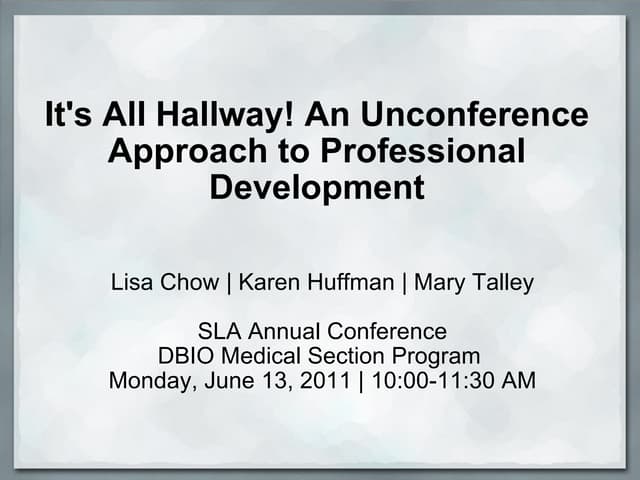 It's All Hallway! An Unconference Approach to Professional Development

Lisa Chow | Karen Huffman | Mary Talley

SLA Annual Conference
DBIO Medical Section Program
Monday, June 13, 2011 | 10:00-11:30 AM